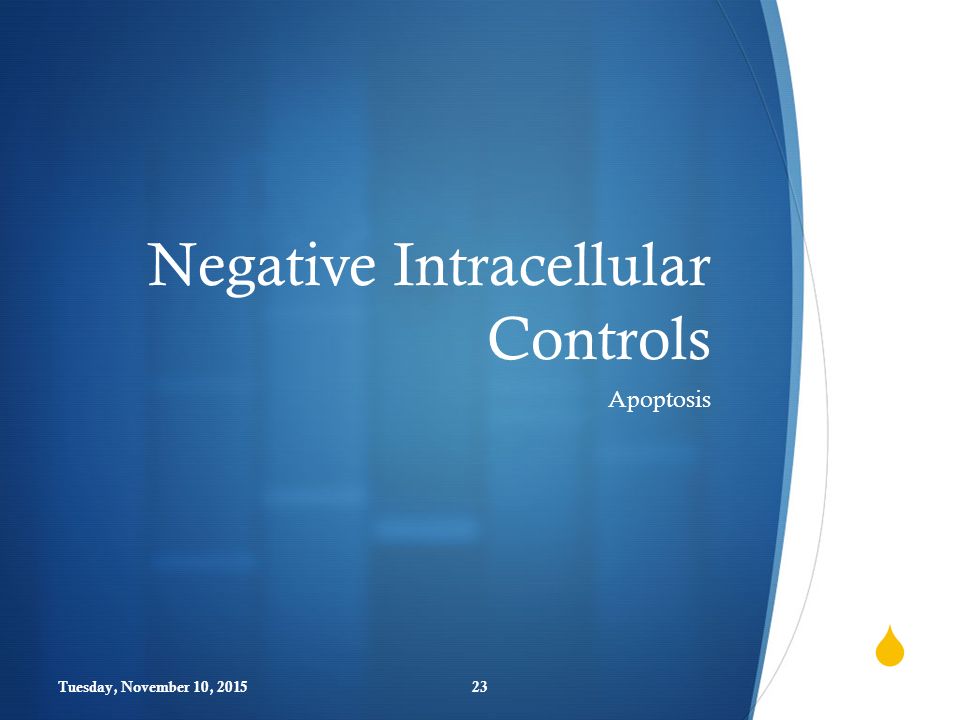 Negative Intracellular Controls

Apoptosis

Tuesday, November 10, 2015

23